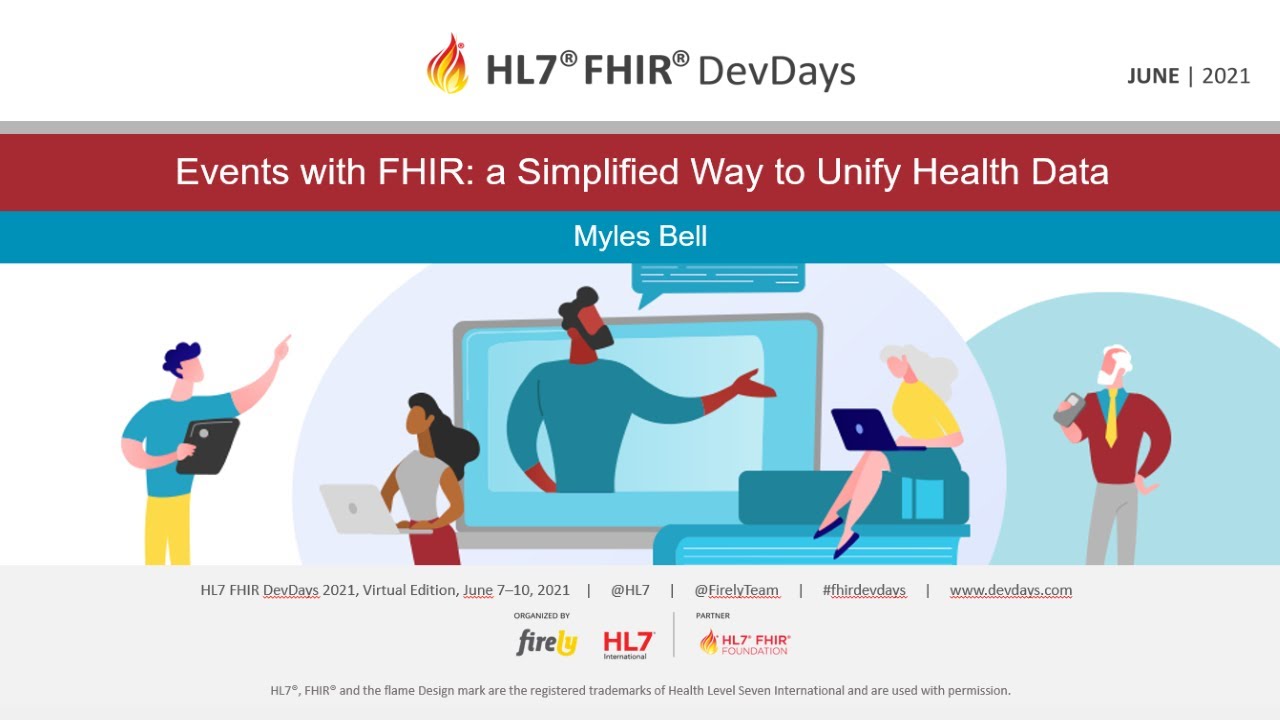 HL7® FHIR® DevDays

JUNE | 2021

Events with FHIR: a Simplified Way to Unify Health Data

Myles Bell

HL7 FHIR DevDays 2021, Virtual Edition, June 7–10, 2021 | @HL7 | @FirelyTeam | #fhirdevdays | www.devdays.com

ORGANIZED BY

firely HL7 International

PARTNER

HL7® FHIR® FOUNDATION

HL7®, FHIR® and the flame Design mark are the registered trademarks of Health Level Seven International and are used with permission.